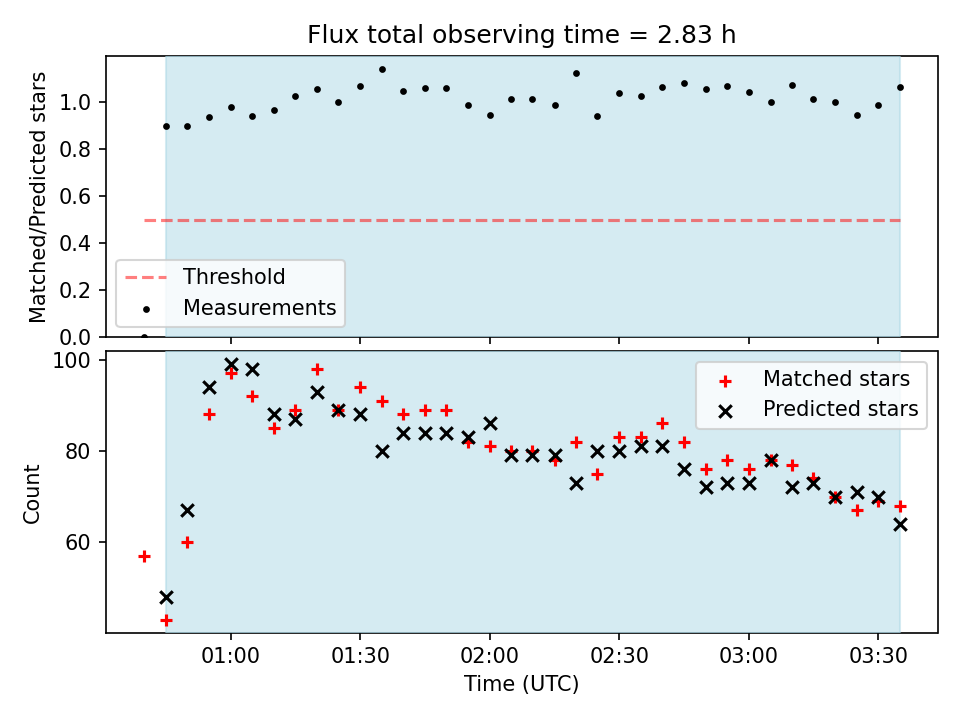 Flux total observing time = 2.83 h

Matched/Predicted stars

1.0
0.8
0.6
0.4
0.2
0.0

Threshold
Measurements

Count

100
80
60

Matched stars
Predicted stars

01:00
01:30
02:00
02:30
03:00
03:30

Time (UTC)